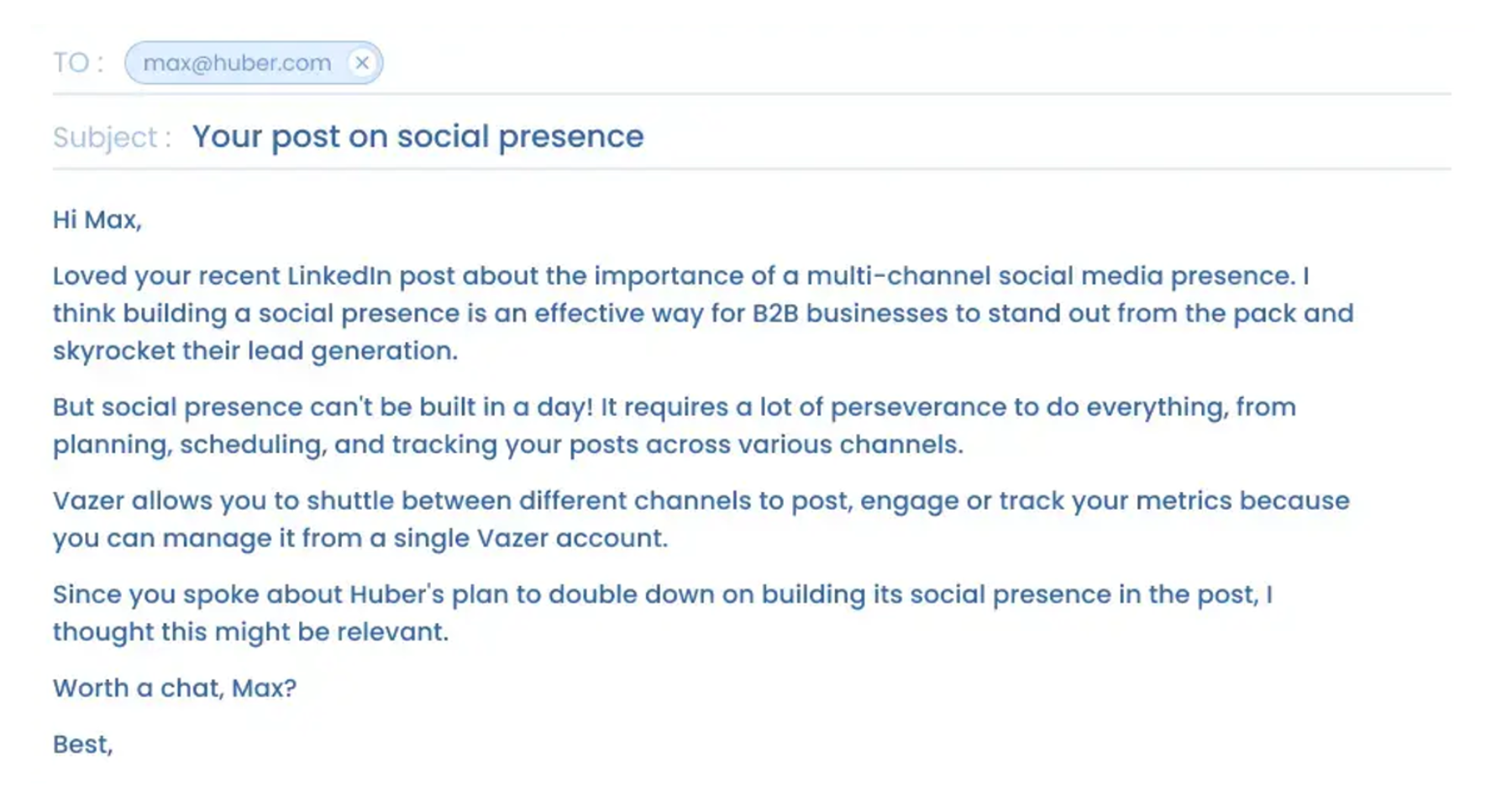 TO : max@huber.com ×

Subject : Your post on social presence

Hi Max,

Loved your recent LinkedIn post about the importance of a multi-channel social media presence. I think building a social presence is an effective way for B2B businesses to stand out from the pack and skyrocket their lead generation.

But social presence can't be built in a day! It requires a lot of perseverance to do everything, from planning, scheduling, and tracking your posts across various channels.

Vazer allows you to shuttle between different channels to post, engage or track your metrics because you can manage it from a single Vazer account.

Since you spoke about Huber's plan to double down on building its social presence in the post, I thought this might be relevant.

Worth a chat, Max?

Best,